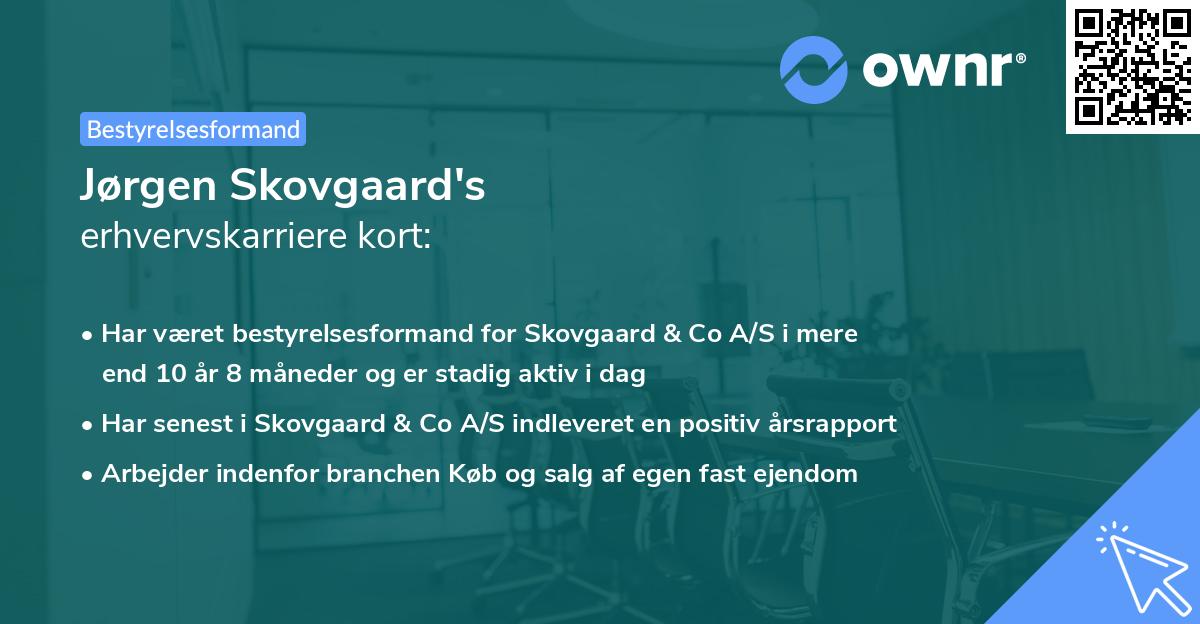 ownr®

Bestyrelsesformand

Jørgen Skovgaard's
erhvervskarriere kort:

• Har været bestyrelsesformand for Skovgaard & Co A/S i mere end 10 år 8 måneder og er stadig aktiv i dag
• Har senest i Skovgaard & Co A/S indleveret en positiv årsrapport
• Arbejder indenfor branchen Køb og salg af egen fast ejendom